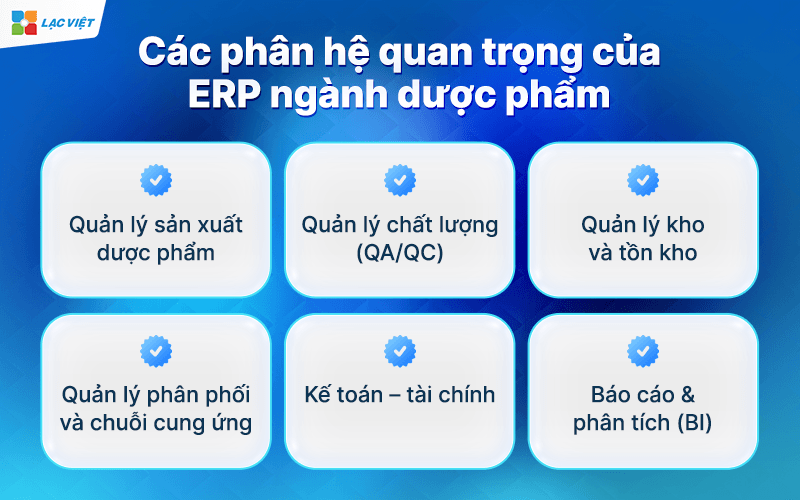 LẠC VIỆT

Các phân hệ quan trọng của ERP ngành dược phẩm

Quản lý sản xuất dược phẩm

Quản lý chất lượng (QA/QC)

Quản lý kho và tồn kho

Quản lý phân phối và chuỗi cung ứng

Kế toán – tài chính

Báo cáo & phân tích (BI)